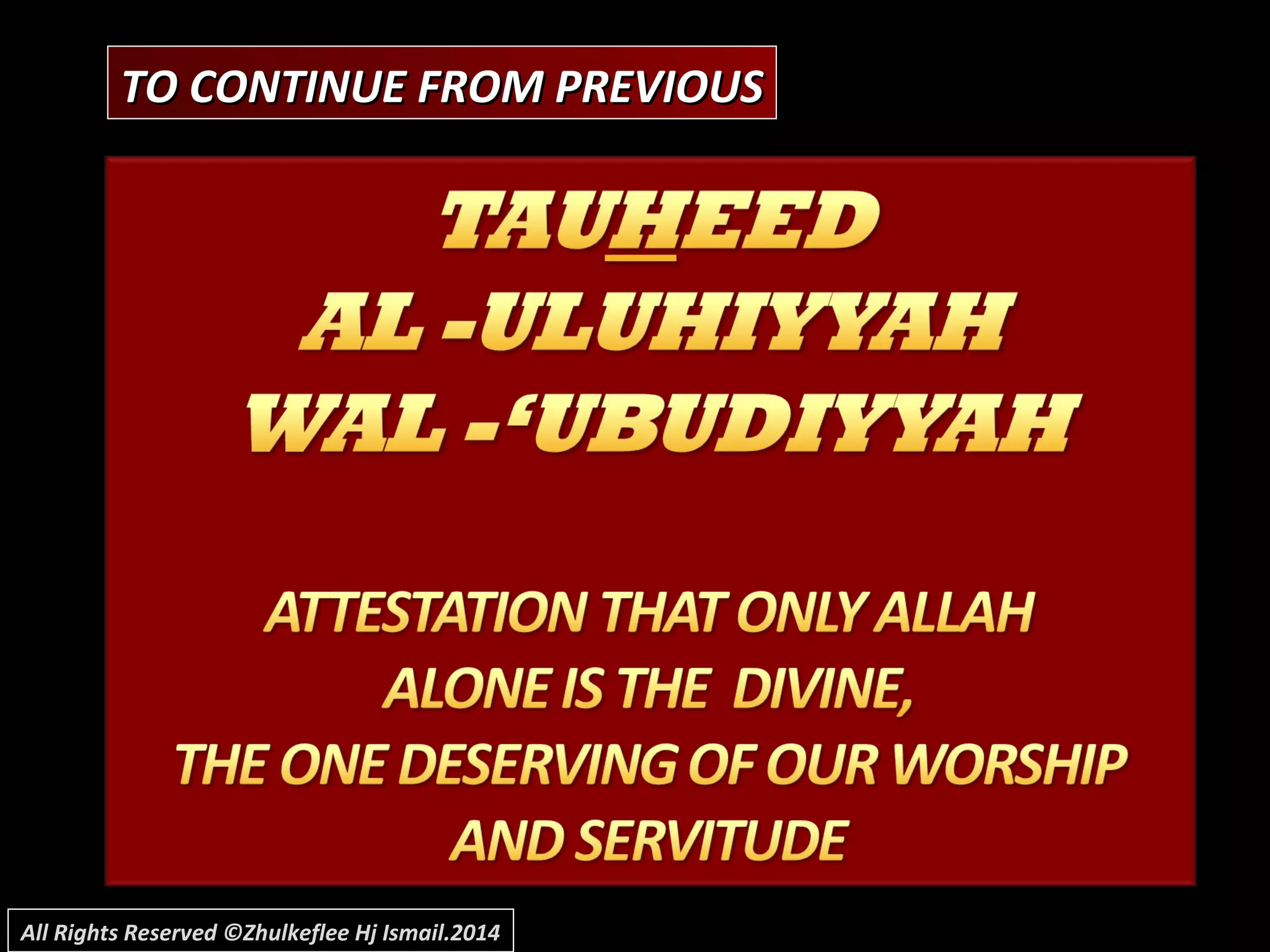 TO CONTINUE FROM PREVIOUS

TAUHEED
AL -ULUHIYYAH
WAL -‘UBUDIYYAH

ATTESTATION THAT ONLY ALLAH ALONE IS THE DIVINE, THE ONE DESERVING OF OUR WORSHIP AND SERVITUDE

All Rights Reserved ©Zhulkeflee Hj Ismail.2014